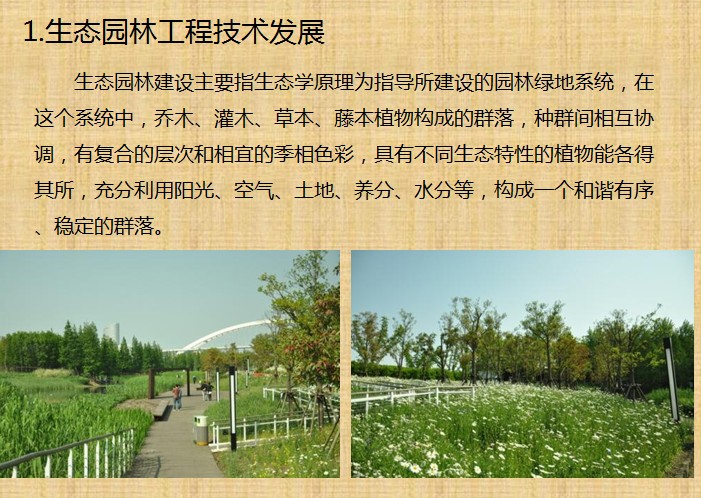 1.生态园林工程技术发展

生态园林建设主要指生态学原理为指导所建设的园林绿地系统，在这个系统中，乔木、灌木、草本、藤本植物构成的群落，种群间相互协调，有复合的层次和相宜的季相色彩，具有不同生态特性的植物能各得其所，充分利用阳光、空气、土地、养分、水分等，构成一个和谐有序、稳定的群落。